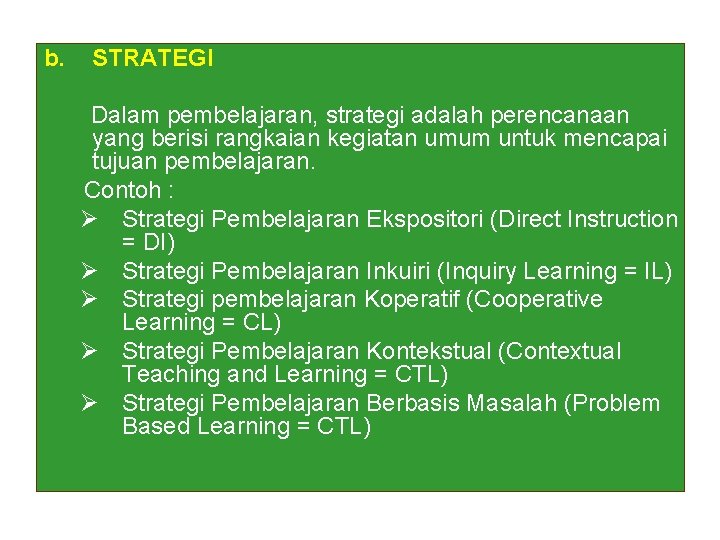 b. STRATEGI

Dalam pembelajaran, strategi adalah perencanaan yang berisi rangkaian kegiatan umum untuk mencapai tujuan pembelajaran.

Contoh :

➢ Strategi Pembelajaran Ekspositori (Direct Instruction = DI)
➢ Strategi Pembelajaran Inkuiri (Inquiry Learning = IL)
➢ Strategi pembelajaran Koperatif (Cooperative Learning = CL)
➢ Strategi Pembelajaran Kontekstual (Contextual Teaching and Learning = CTL)
➢ Strategi Pembelajaran Berbasis Masalah (Problem Based Learning = CTL)